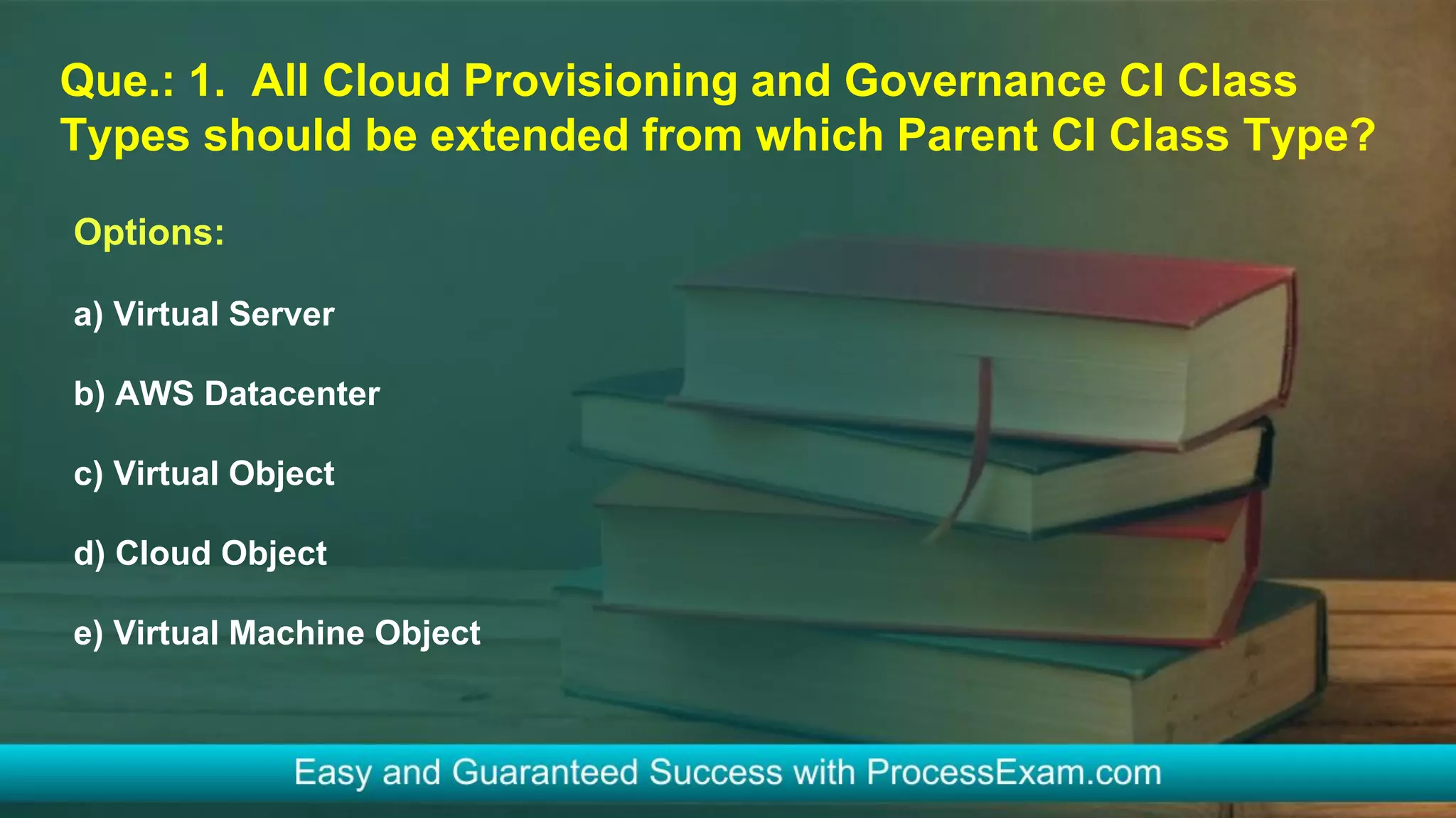 Que.: 1. All Cloud Provisioning and Governance CI Class Types should be extended from which Parent CI Class Type?

Options:

a) Virtual Server

b) AWS Datacenter

c) Virtual Object

d) Cloud Object

e) Virtual Machine Object

Easy and Guaranteed Success with ProcessExam.com